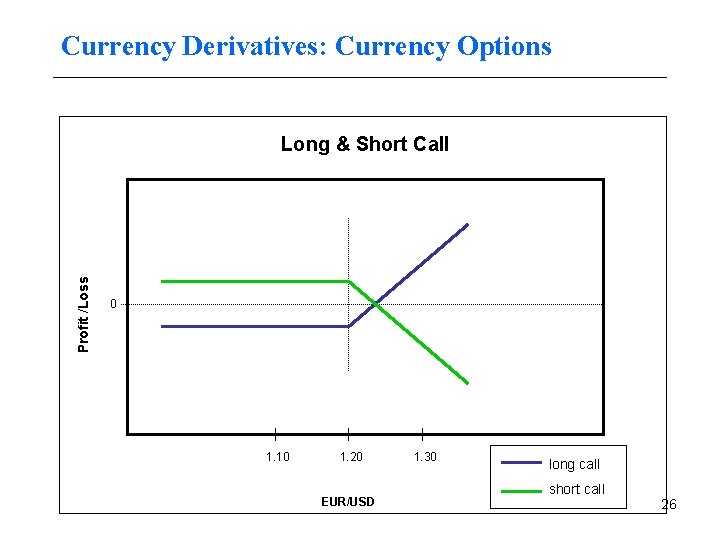 Currency Derivatives: Currency Options

Long & Short Call

Profit /Loss

0

1.10

1.20

1.30

EUR/USD

long call

short call

26